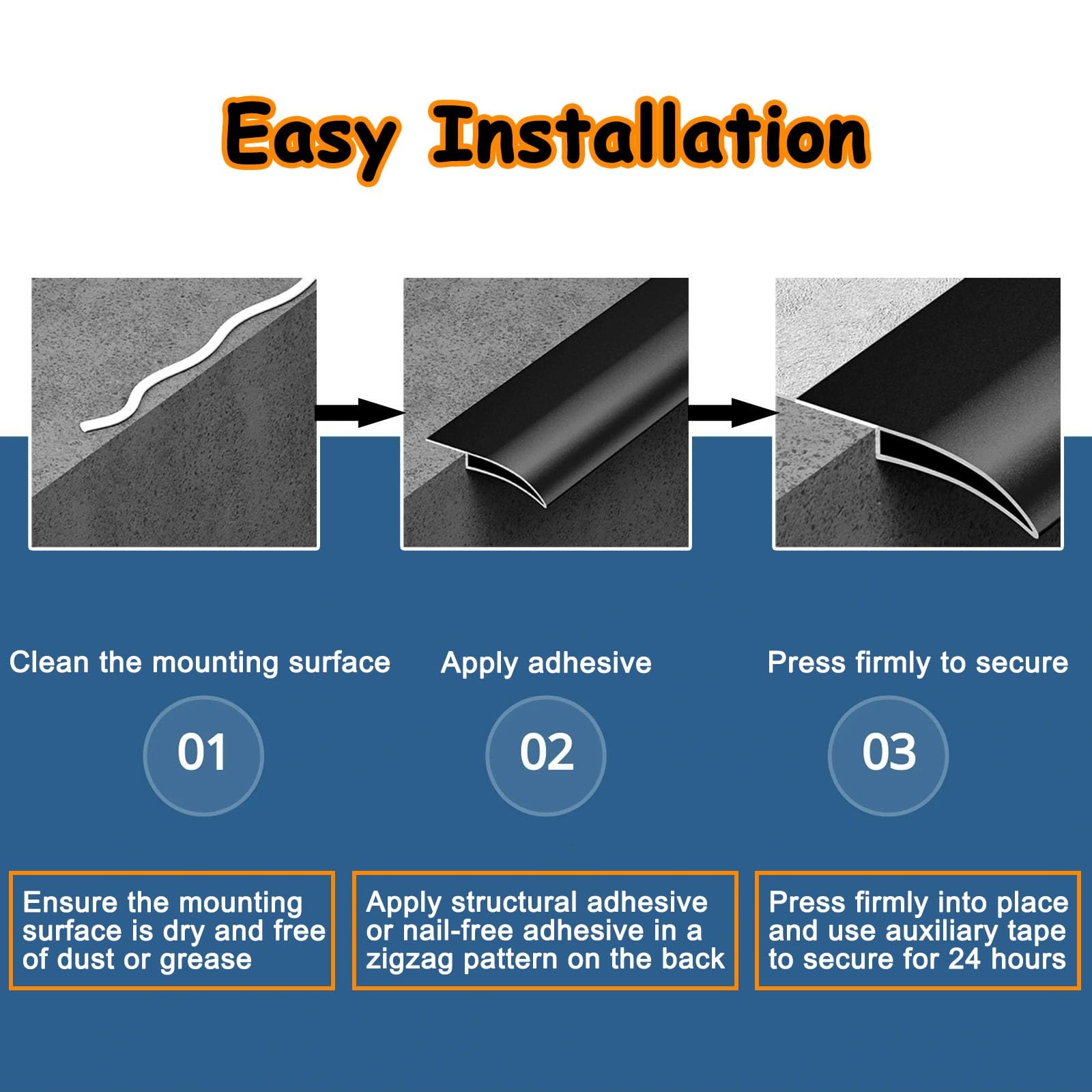 Easy Installation

Clean the mounting surface

01

Ensure the mounting surface is dry and free of dust or grease

Apply adhesive

02

Apply structural adhesive or nail-free adhesive in a zigzag pattern on the back

Press firmly to secure

03

Press firmly into place and use auxiliary tape to secure for 24 hours